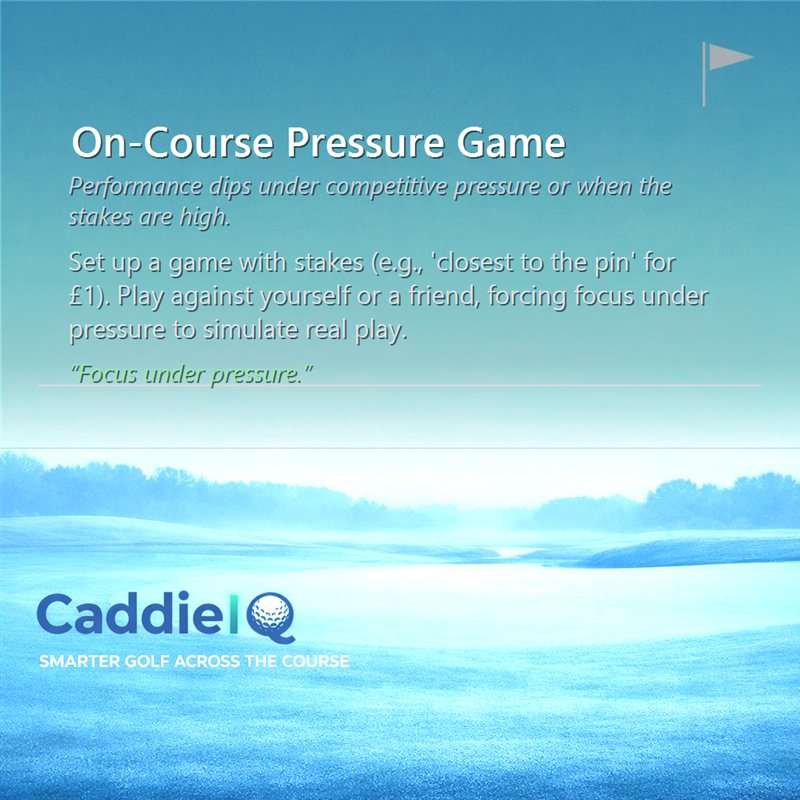 On-Course Pressure Game

Performance dips under competitive pressure or when the stakes are high.

Set up a game with stakes (e.g., 'closest to the pin' for £1). Play against yourself or a friend, forcing focus under pressure to simulate real play.

"Focus under pressure."

CaddieIQ

SMARTER GOLF ACROSS THE COURSE